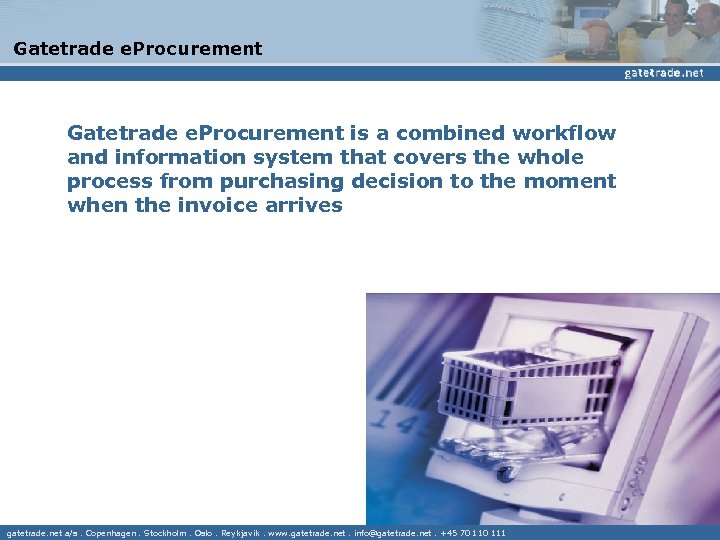 Gatetrade eProcurement

gatetrade.net

Gatetrade eProcurement is a combined workflow and information system that covers the whole process from purchasing decision to the moment when the invoice arrives

gatetrade.net a/s . Copenhagen . Stockholm . Oslo . Reykjavik . www.gatetrade.net . info@gatetrade.net . +45 70 110 111